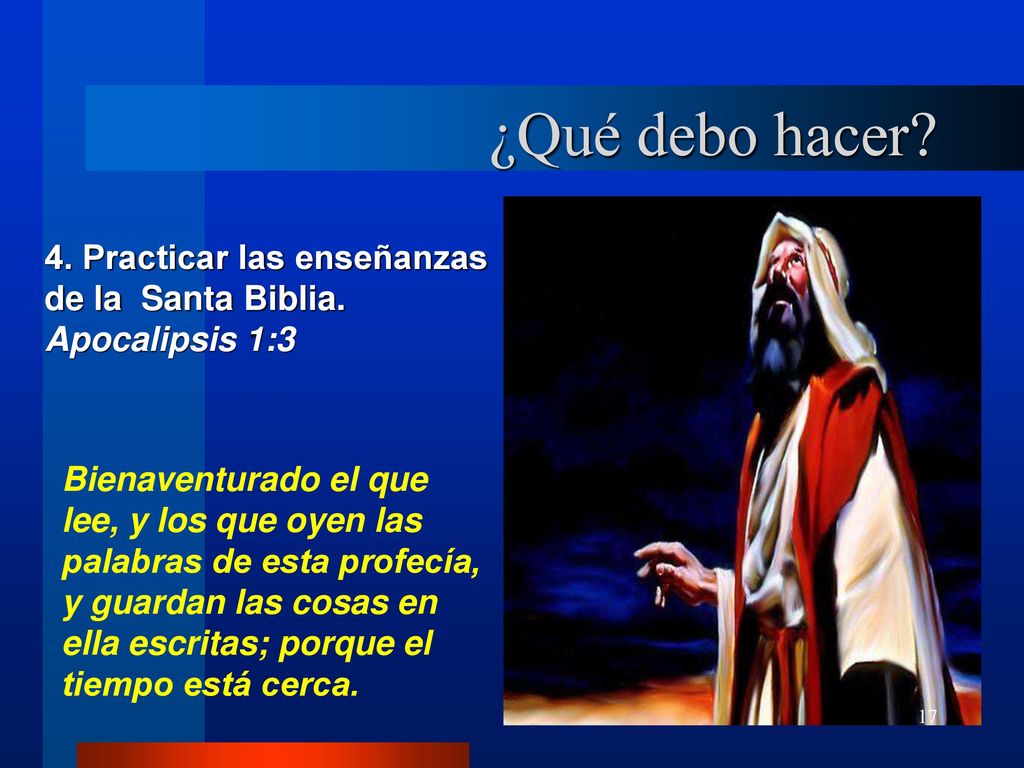 ¿Qué debo hacer?

4. Practicar las enseñanzas de la Santa Biblia. Apocalipsis 1:3

Bienaventurado el que lee, y los que oyen las palabras de esta profecía, y guardan las cosas en ella escritas; porque el tiempo está cerca.

17